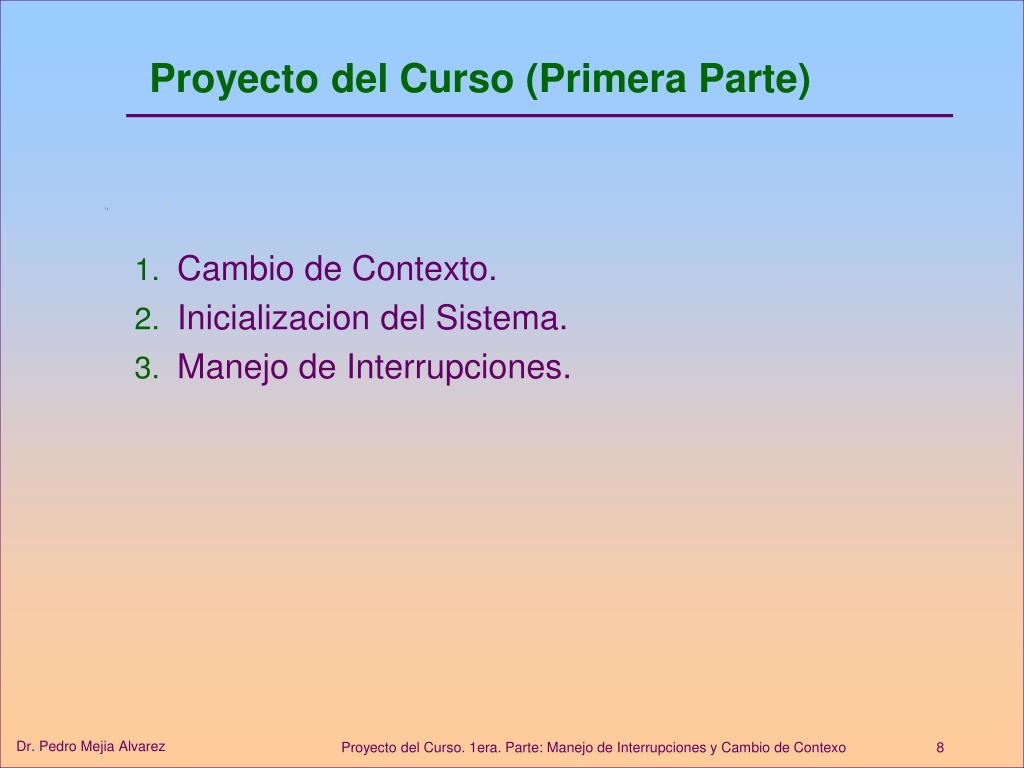 Proyecto del Curso (Primera Parte)

1. Cambio de Contexto.
2. Inicializacion del Sistema.
3. Manejo de Interrupciones.

Dr. Pedro Mejia Alvarez

Proyecto del Curso. 1era. Parte: Manejo de Interrupciones y Cambio de Contexo

8